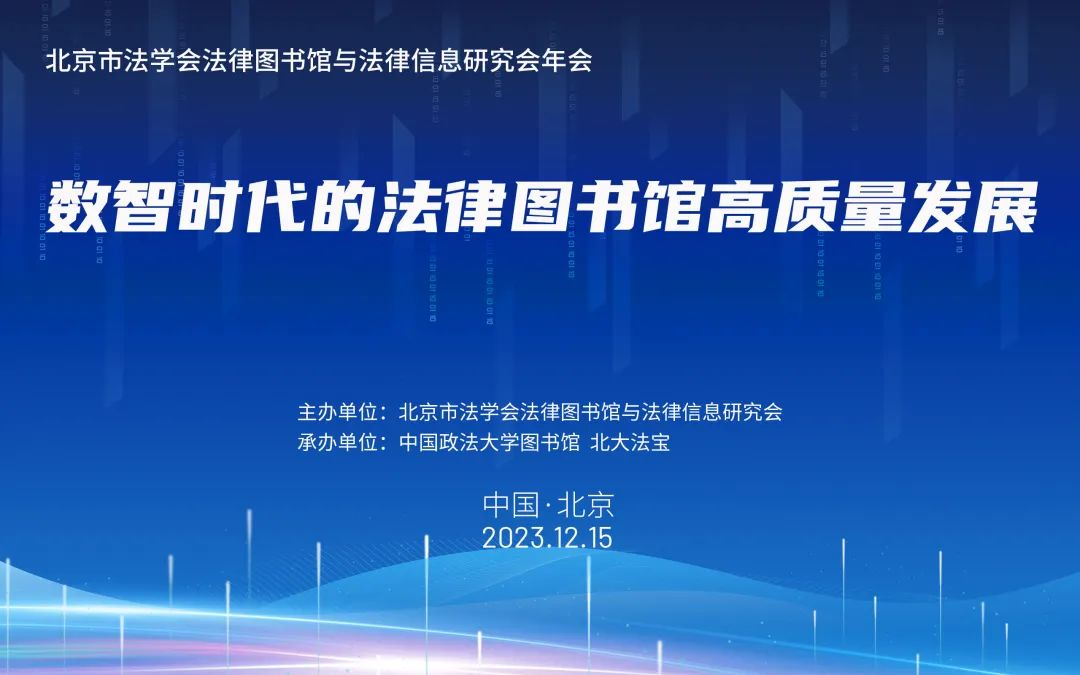 北京市法学会法律图书馆与法律信息研究会年会

数智时代的法律图书馆高质量发展

主办单位：北京市法学会法律图书馆与法律信息研究会
承办单位：中国政法大学图书馆 北大法宝

中国·北京
2023.12.15